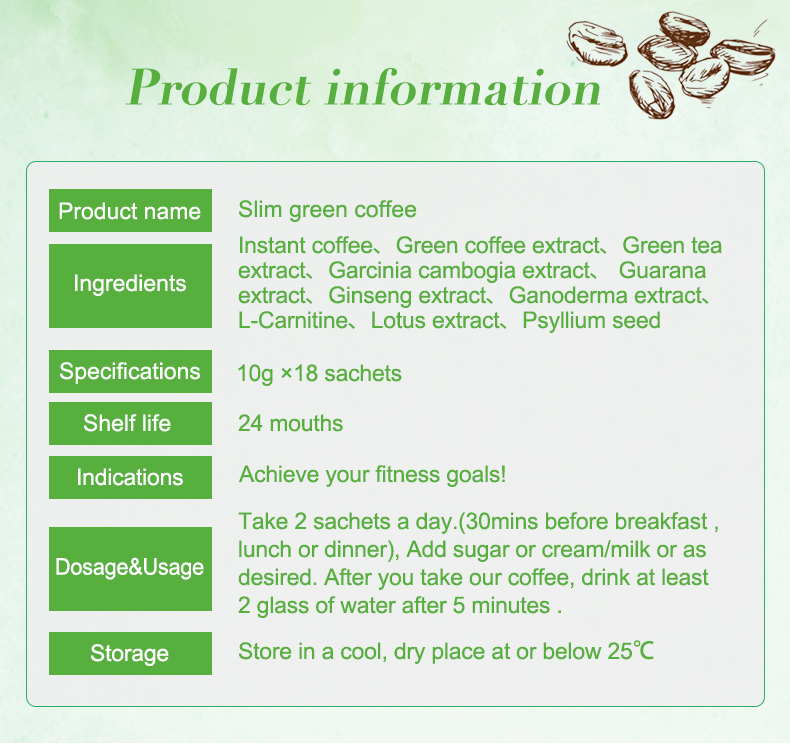 Product information

| Product name | Slim green coffee |
|---|---|
| Ingredients | Instant coffee、Green coffee extract、Green tea extract、Garcinia cambogia extract、 Guarana extract、Ginseng extract、Ganoderma extract、L-Carnitine、Lotus extract、Psyllium seed |
| Specifications | 10g ×18 sachets |
| Shelf life | 24 mouths |
| Indications | Achieve your fitness goals! |
| Dosage&Usage | Take 2 sachets a day.(30mins before breakfast , lunch or dinner), Add sugar or cream/milk or as desired. After you take our coffee, drink at least 2 glass of water after 5 minutes . |
| Storage | Store in a cool, dry place at or below 25℃ |